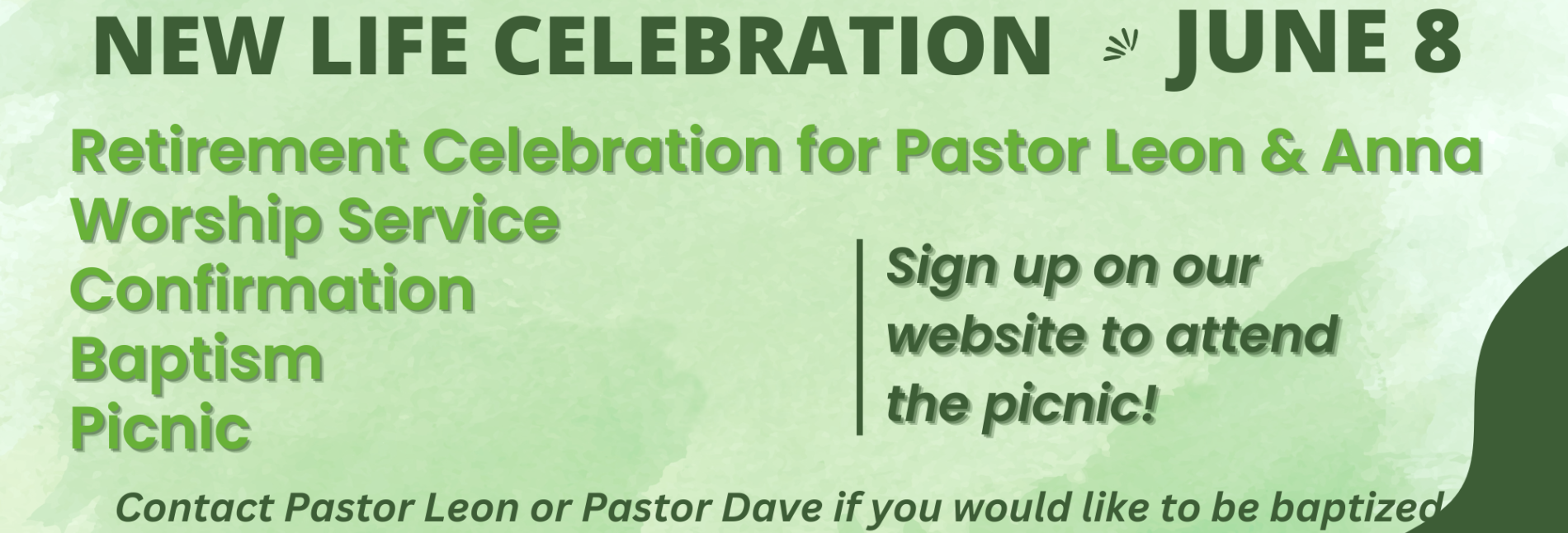 NEW LIFE CELEBRATION JUNE 8

Retirement Celebration for Pastor Leon & Anna
Worship Service
Confirmation
Baptism
Picnic

Sign up on our website to attend the picnic!

Contact Pastor Leon or Pastor Dave if you would like to be baptized